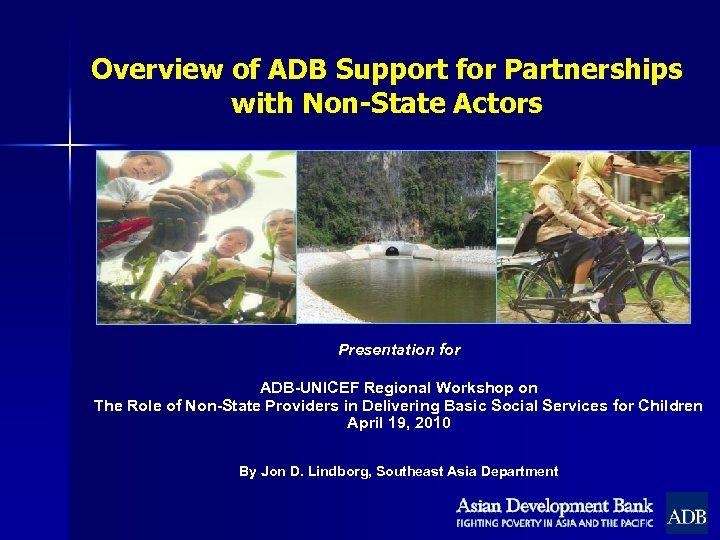 Overview of ADB Support for Partnerships with Non-State Actors

Presentation for

ADB-UNICEF Regional Workshop on
The Role of Non-State Providers in Delivering Basic Social Services for Children
April 19, 2010

By Jon D. Lindborg, Southeast Asia Department

Asian Development Bank
FIGHTING POVERTY IN ASIA AND THE PACIFIC
ADB